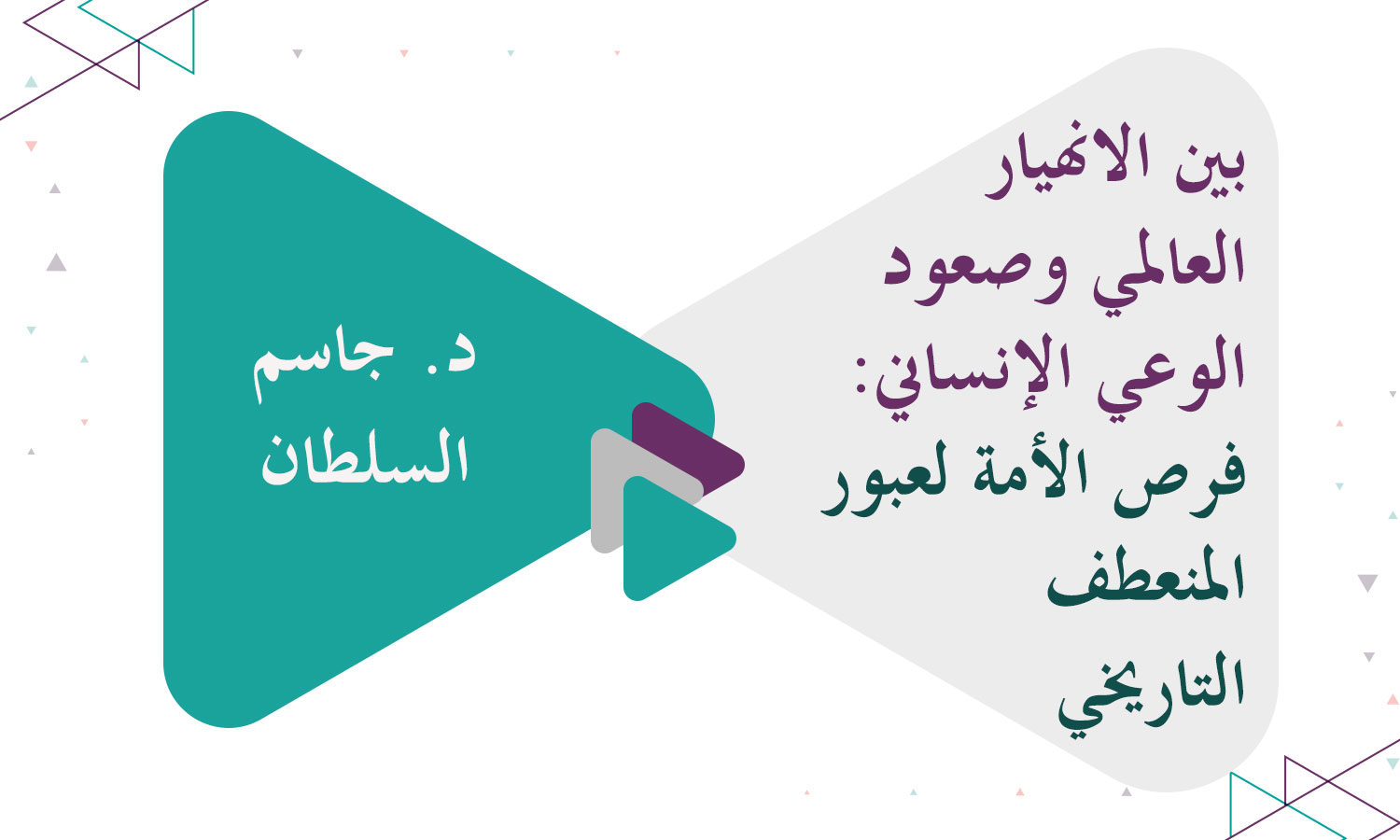 بين الانهيار العالمي وصعود الوعي الإنساني: فرص الأمة لعبور المنعطف التاريخي

د. جاسم السلطان